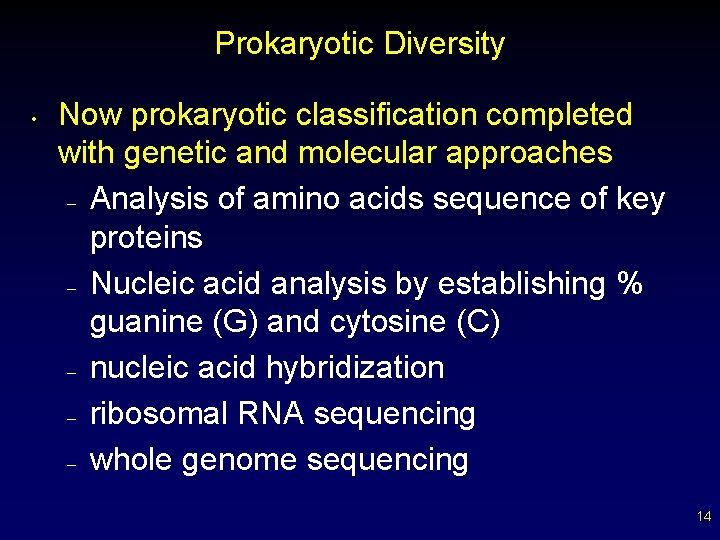 Prokaryotic Diversity

• Now prokaryotic classification completed with genetic and molecular approaches

– Analysis of amino acids sequence of key proteins

– Nucleic acid analysis by establishing % guanine (G) and cytosine (C)

– nucleic acid hybridization

– ribosomal RNA sequencing

– whole genome sequencing

14